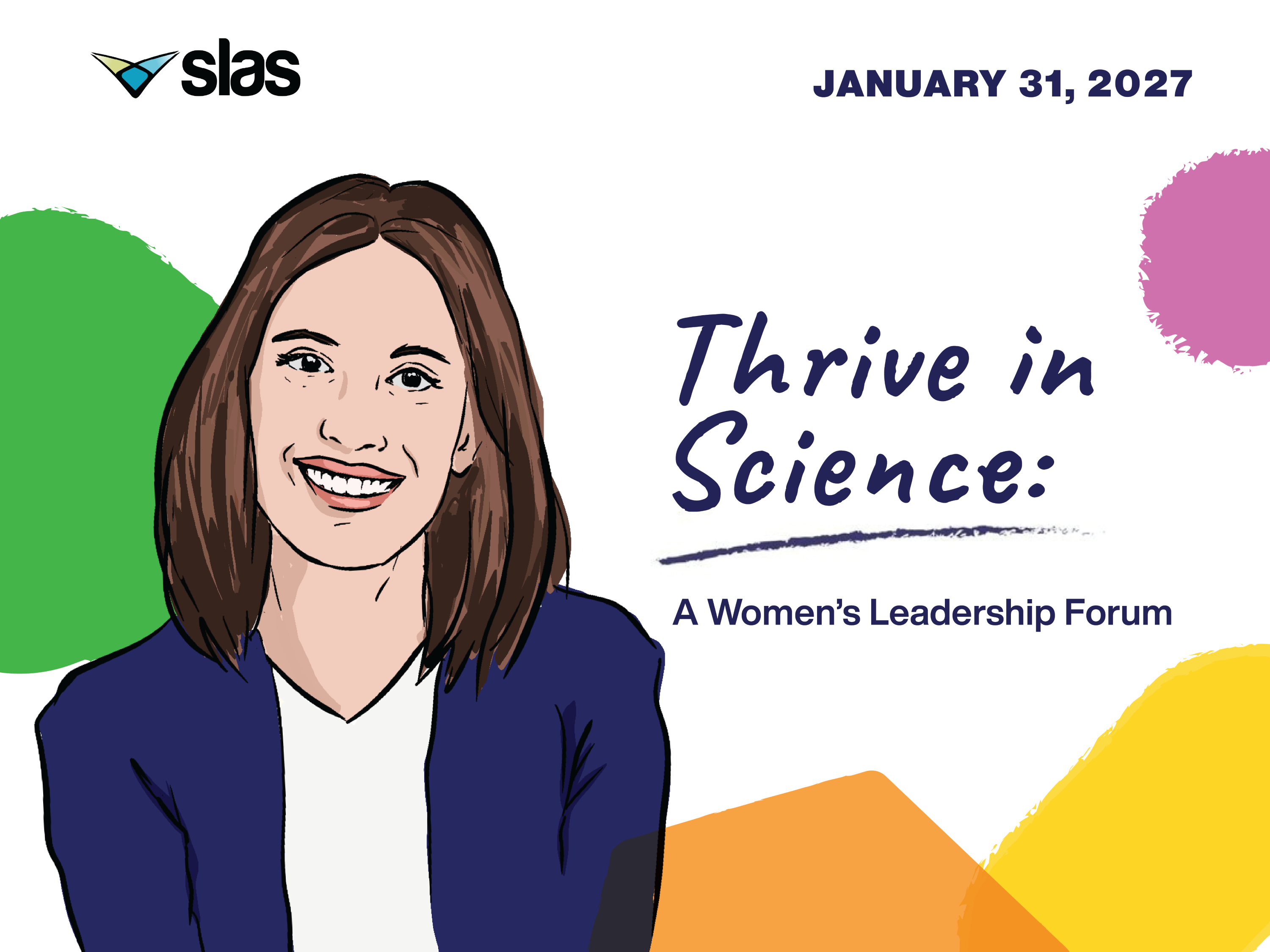 slas

JANUARY 31, 2027

Thrive in Science:

A Women's Leadership Forum